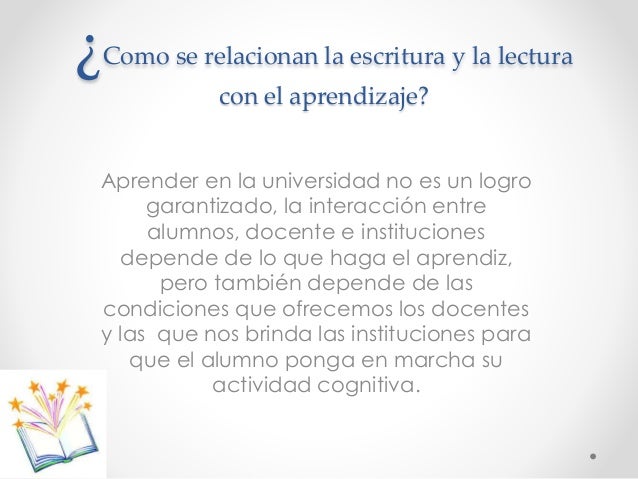 ¿Como se relacionan la escritura y la lectura con el aprendizaje?

Aprender en la universidad no es un logro garantizado, la interacción entre alumnos, docente e instituciones depende de lo que haga el aprendiz, pero también depende de las condiciones que ofrecemos los docentes y las que nos brinda las instituciones para que el alumno ponga en marcha su actividad cognitiva.